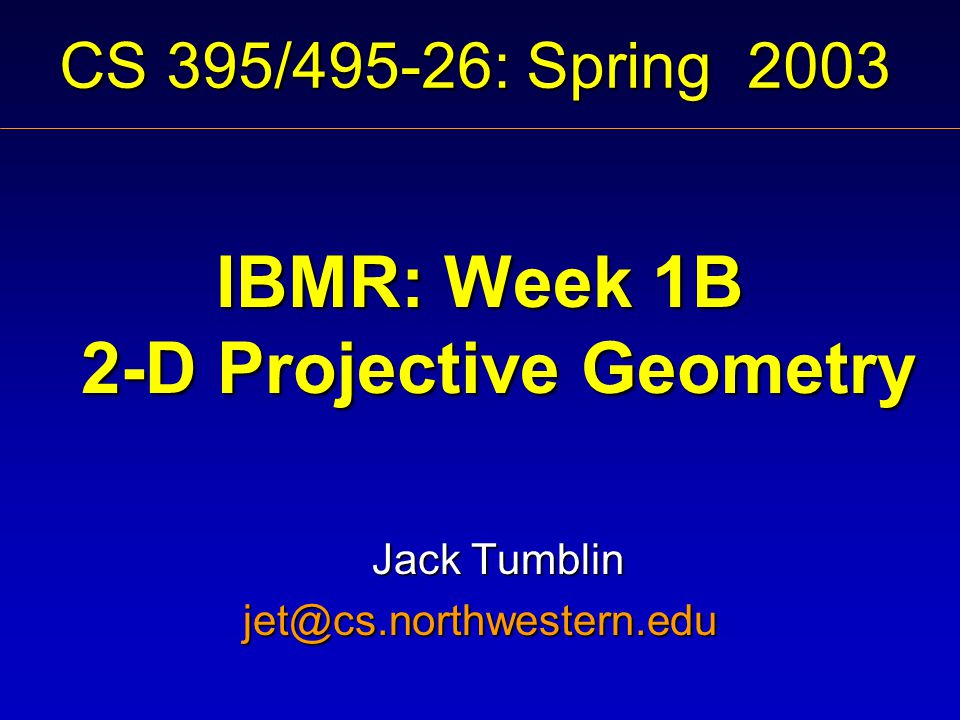 CS 395/495-26: Spring 2003

IBMR: Week 1B
2-D Projective Geometry

Jack Tumblin
jet@cs.northwestern.edu